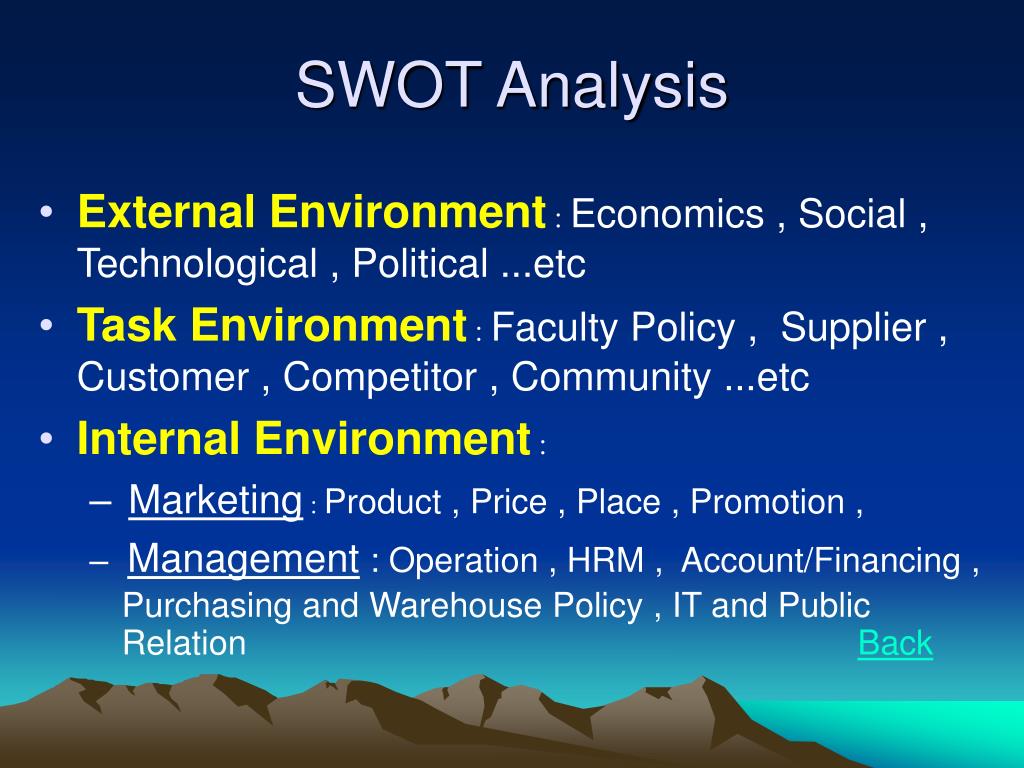 SWOT Analysis

• External Environment : Economics , Social , Technological , Political ...etc
• Task Environment : Faculty Policy , Supplier , Customer , Competitor , Community ...etc
• Internal Environment :
– Marketing : Product , Price , Place , Promotion ,
– Management : Operation , HRM , Account/Financing , Purchasing and Warehouse Policy , IT and Public Relation

Back